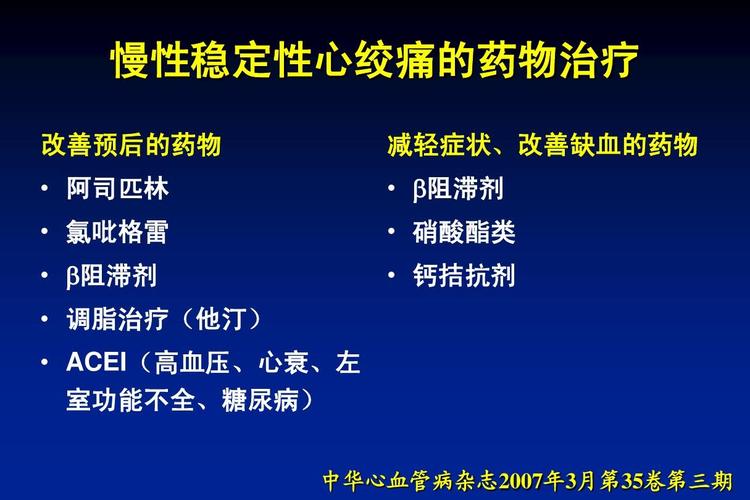 慢性稳定性心绞痛的药物治疗

改善预后的药物

• 阿司匹林
• 氯吡格雷
• β阻滞剂
• 调脂治疗（他汀）
• ACEI（高血压、心衰、左室功能不全、糖尿病）

减轻症状、改善缺血的药物

• β阻滞剂
• 硝酸酯类
• 钙拮抗剂

中华心血管病杂志2007年3月第35卷第三期